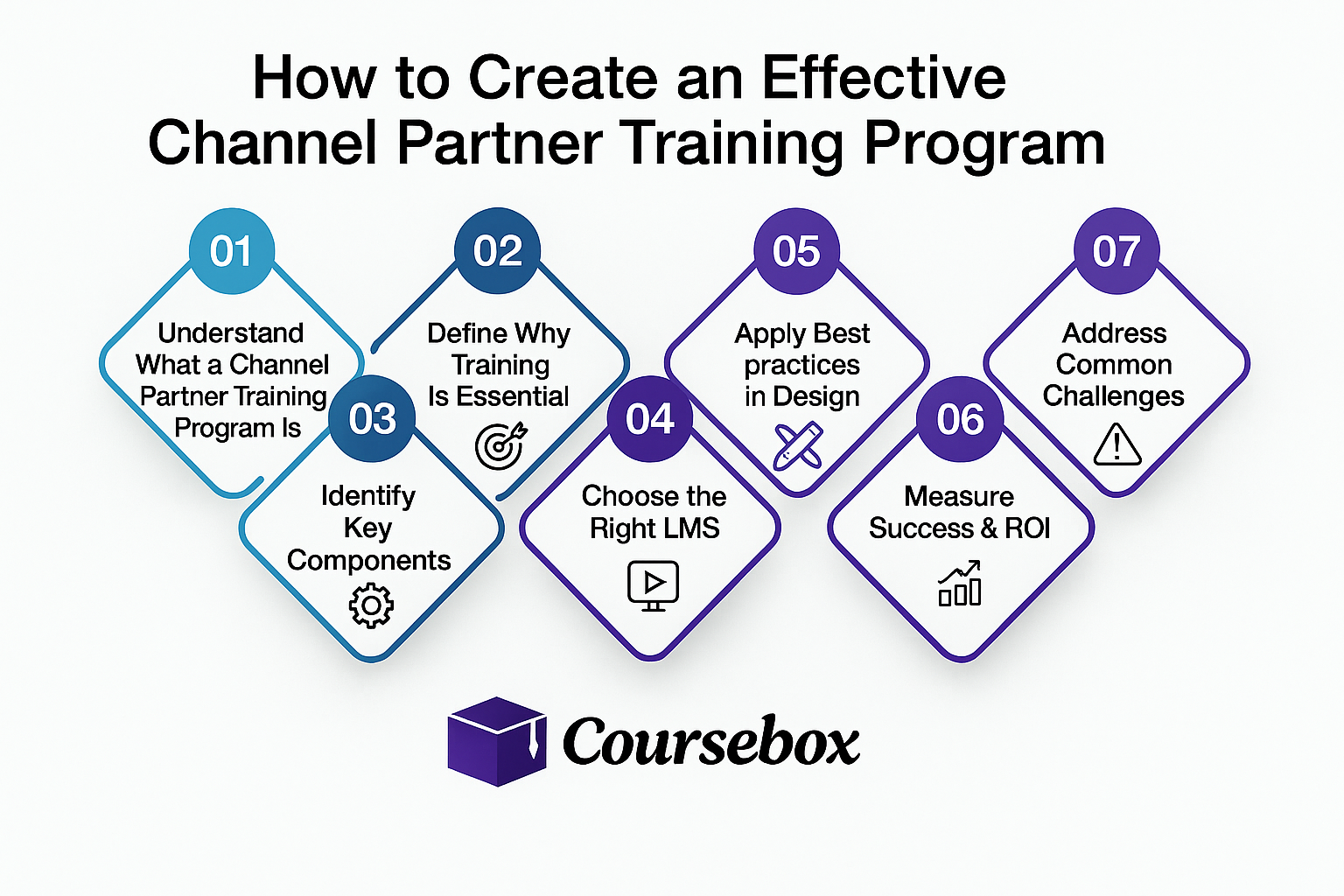 How to Create an Effective Channel Partner Training Program

01
Understand What a Channel Partner Training Program Is

02
Define Why Training Is Essential

03
Identify Key Components

04
Choose the Right LMS

05
Apply Best practices in Design

06
Measure Success & ROI

07
Address Common Challenges

Coursebox